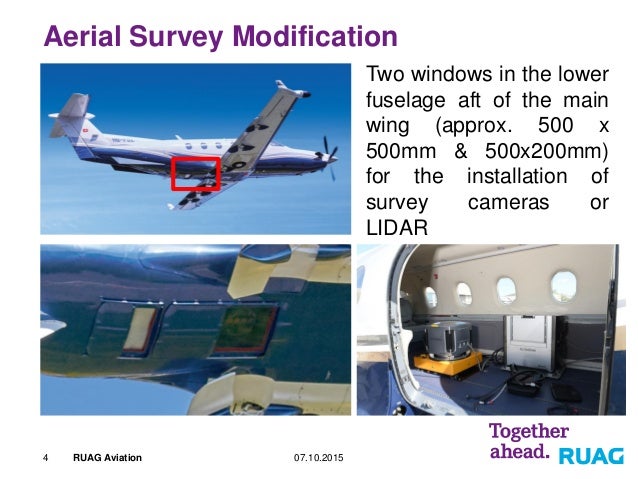 Aerial Survey Modification

Two windows in the lower fuselage aft of the main wing (approx. 500 x 500mm & 500x200mm) for the installation of survey cameras or LIDAR

4 RUAG Aviation 07.10.2015

Together ahead. RUAG